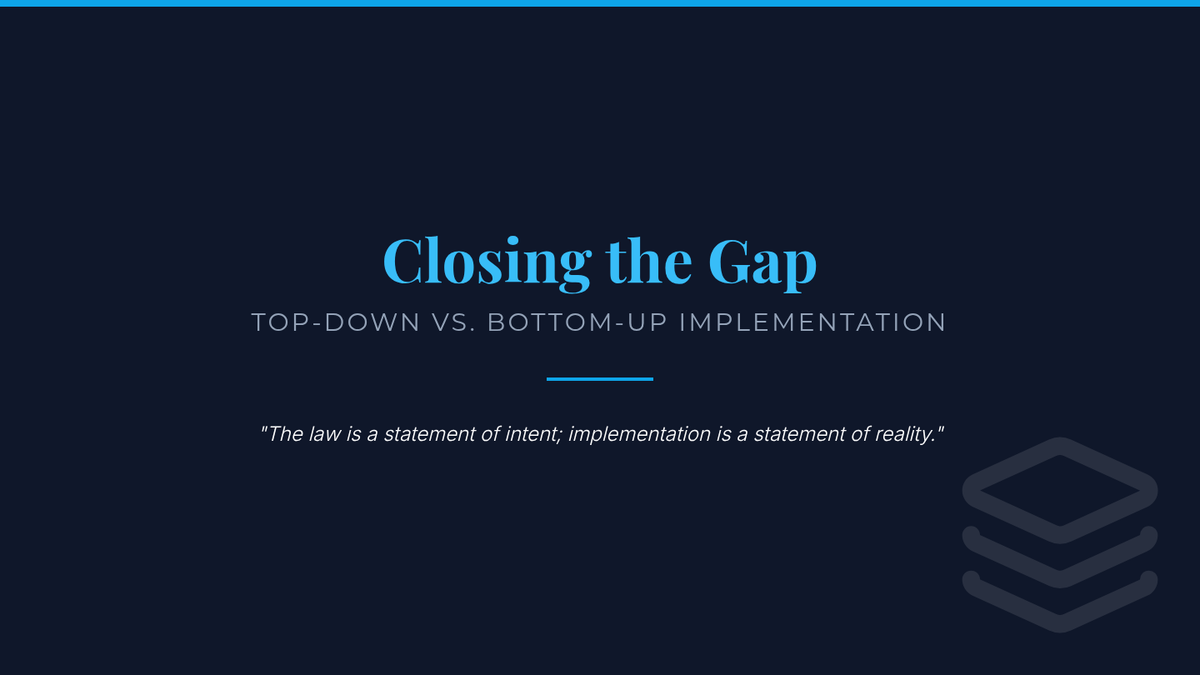 Closing the Gap

TOP-DOWN VS. BOTTOM-UP IMPLEMENTATION

"The law is a statement of intent; implementation is a statement of reality."